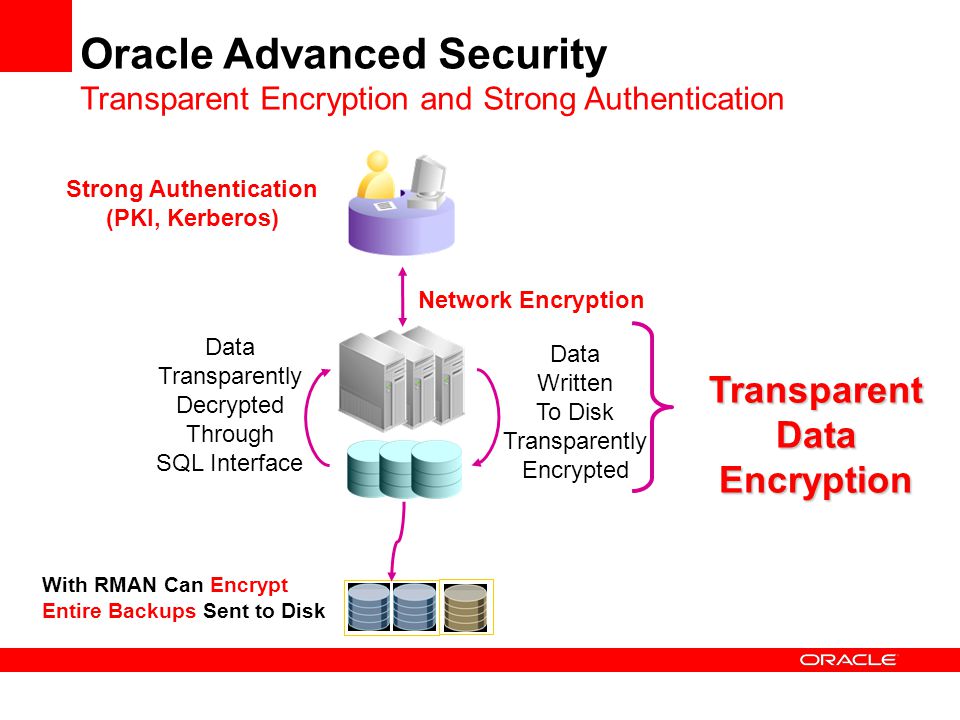 Oracle Advanced Security
Transparent Encryption and Strong Authentication

Strong Authentication (PKI, Kerberos)

Network Encryption

Data Transparently Decrypted Through SQL Interface

Data Written To Disk Transparently Encrypted

Transparent Data Encryption

With RMAN Can Encrypt Entire Backups Sent to Disk

ORACLE